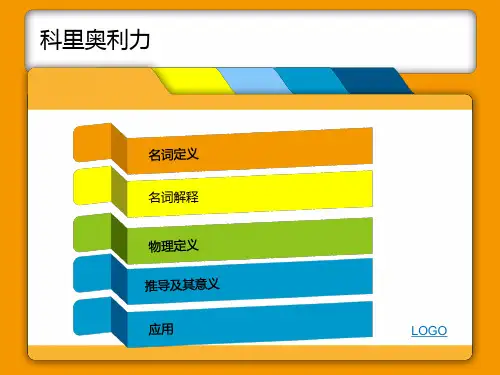 科里奥利力

名词定义

名词解释

物理定义

推导及其意义

应用

LOGO